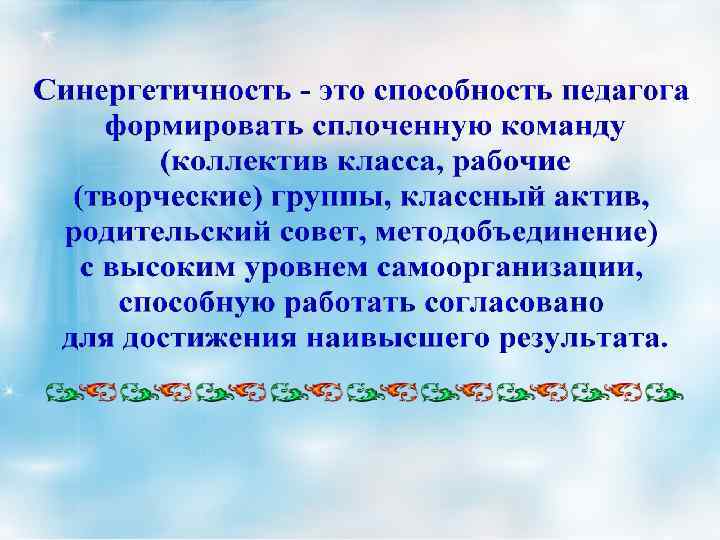 Синергетичность - это способность педагога формировать сплоченную команду (коллектив класса, рабочие (творческие) группы, классный актив, родительский совет, методобъединение) с высоким уровнем самоорганизации, способную работать согласовано для достижения наивысшего результата.